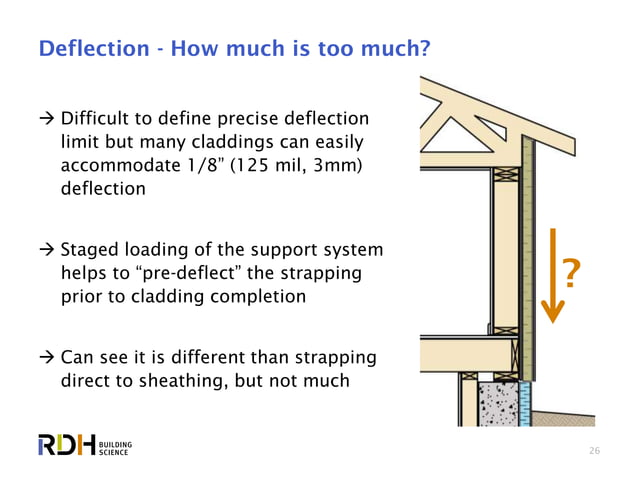 Deflection - How much is too much?

→ Difficult to define precise deflection limit but many claddings can easily accommodate 1/8" (125 mil, 3mm) deflection

→ Staged loading of the support system helps to "pre-deflect" the strapping prior to cladding completion

→ Can see it is different than strapping direct to sheathing, but not much

?

RDH BUILDING SCIENCE

26